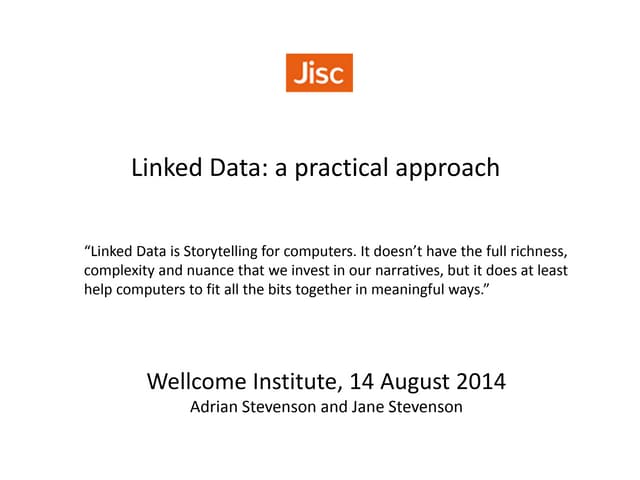 Jisc

Linked Data: a practical approach

“Linked Data is Storytelling for computers. It doesn’t have the full richness, complexity and nuance that we invest in our narratives, but it does at least help computers to fit all the bits together in meaningful ways.”

Wellcome Institute, 14 August 2014
Adrian Stevenson and Jane Stevenson